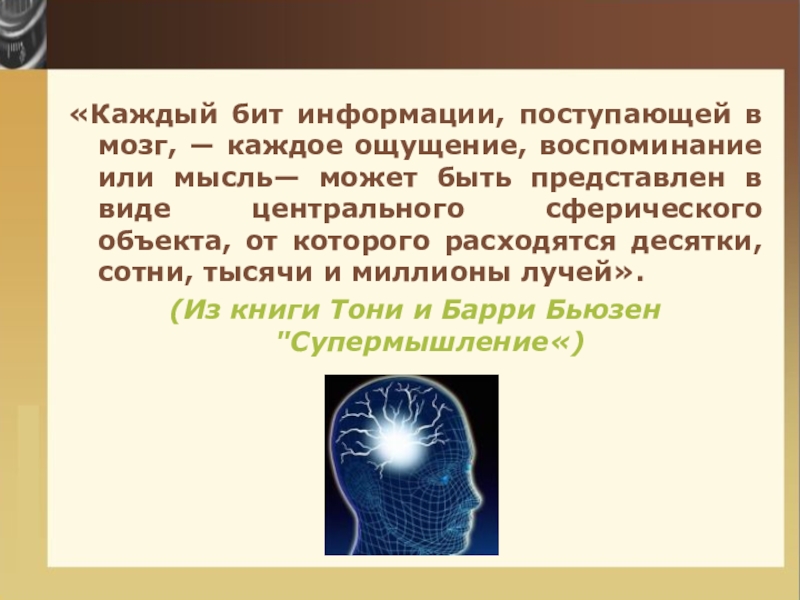 «Каждый бит информации, поступающей в мозг, — каждое ощущение, воспоминание или мысль— может быть представлен в виде центрального сферического объекта, от которого расходятся десятки, сотни, тысячи и миллионы лучей».

(Из книги Тони и Барри Бьюзен "Супермышление«)